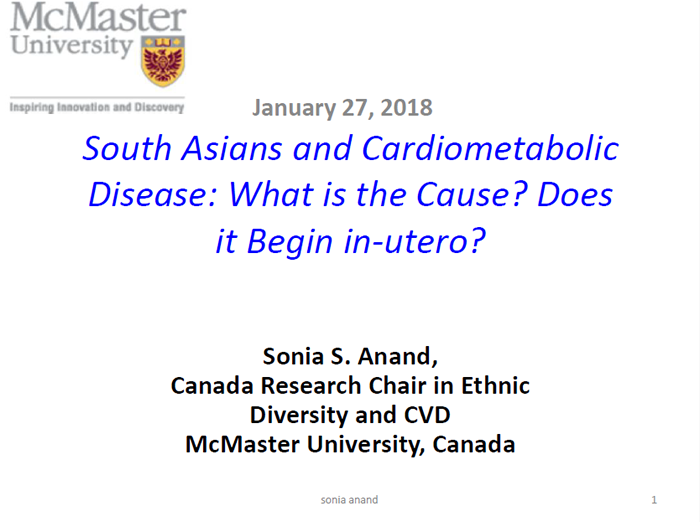 McMaster University

Inspiring Innovation and Discovery

January 27, 2018

South Asians and Cardiometabolic Disease: What is the Cause? Does it Begin in-utero?

Sonia S. Anand,
Canada Research Chair in Ethnic Diversity and CVD
McMaster University, Canada

sonia anand

1